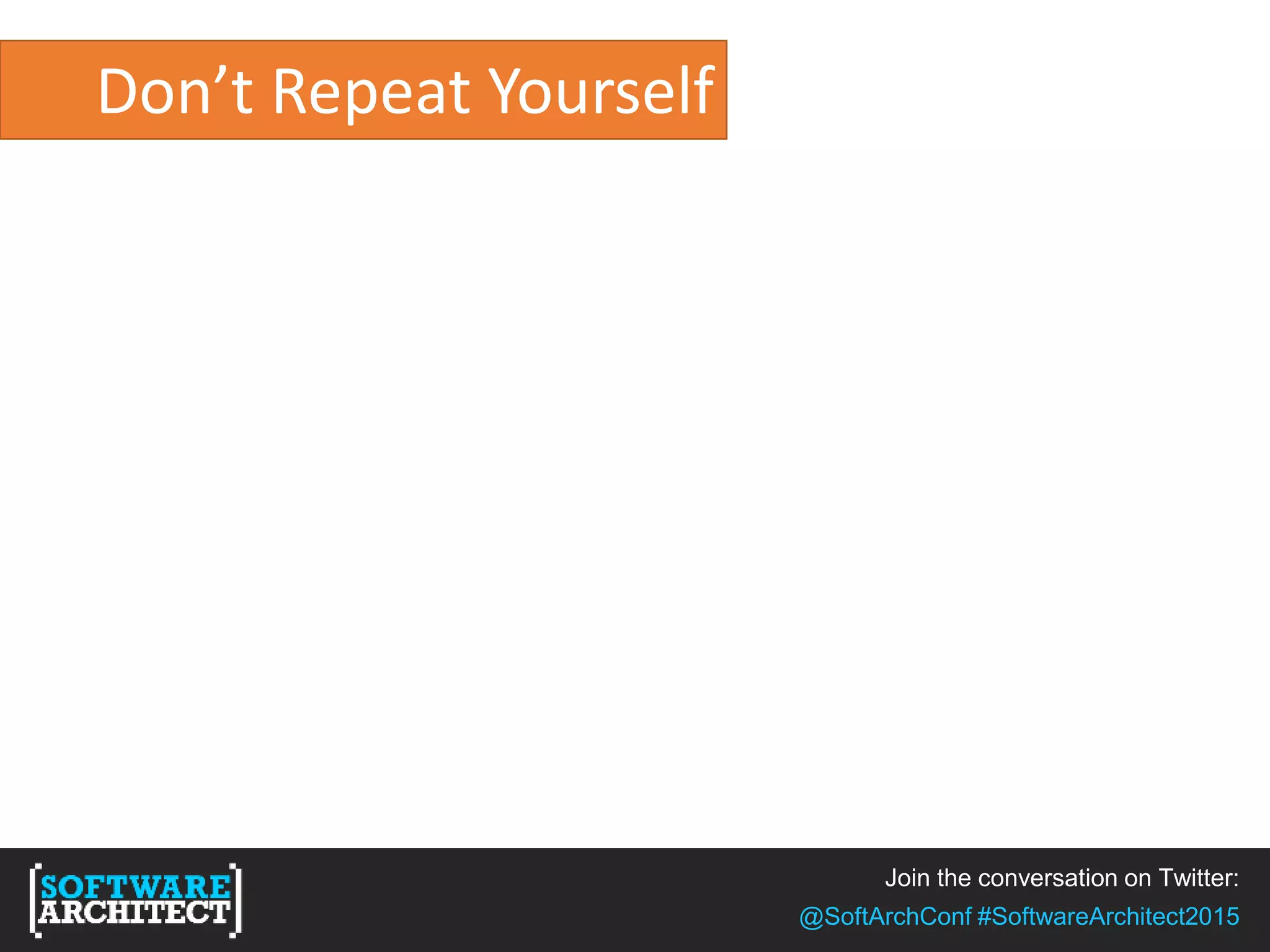 Don’t Repeat Yourself

[SOFTWARE ARCHITECT]

Join the conversation on Twitter:
@SoftArchConf #SoftwareArchitect2015